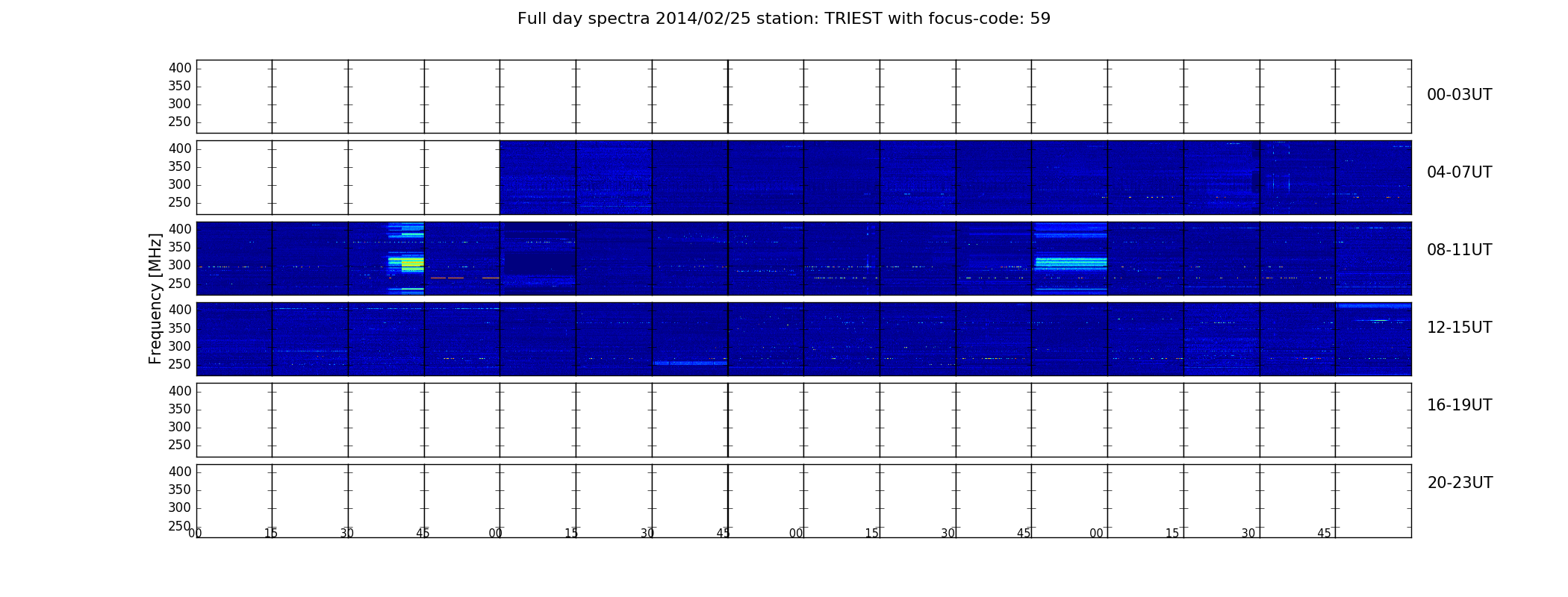 Full day spectra 2014/02/25 station: TRIEST with focus-code: 59

Frequency [MHz]

400
350
300
250
00-03UT

400
350
300
250
04-07UT

400
350
300
250
08-11UT

400
350
300
250
12-15UT

400
350
300
250
16-19UT

400
350
300
250
20-23UT

00 15 30 45 00 15 30 45 00 15 30 45 00 15 30 45